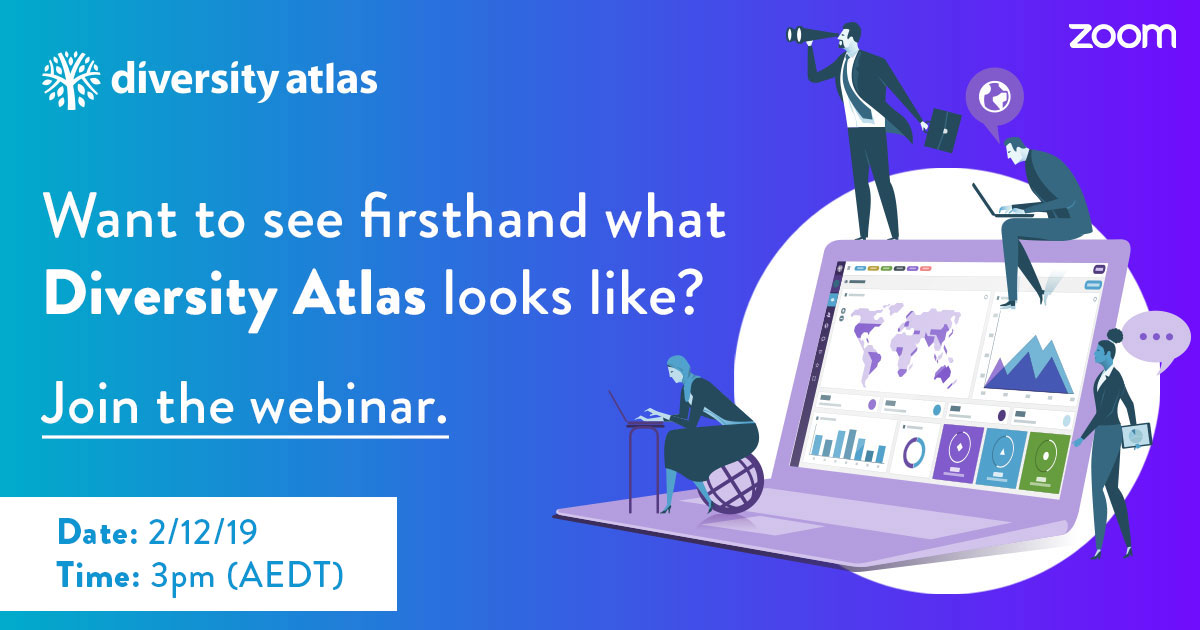 diversity atlas

zoom

Want to see firsthand what Diversity Atlas looks like?

Join the webinar.

Date: 2/12/19
Time: 3pm (AEDT)